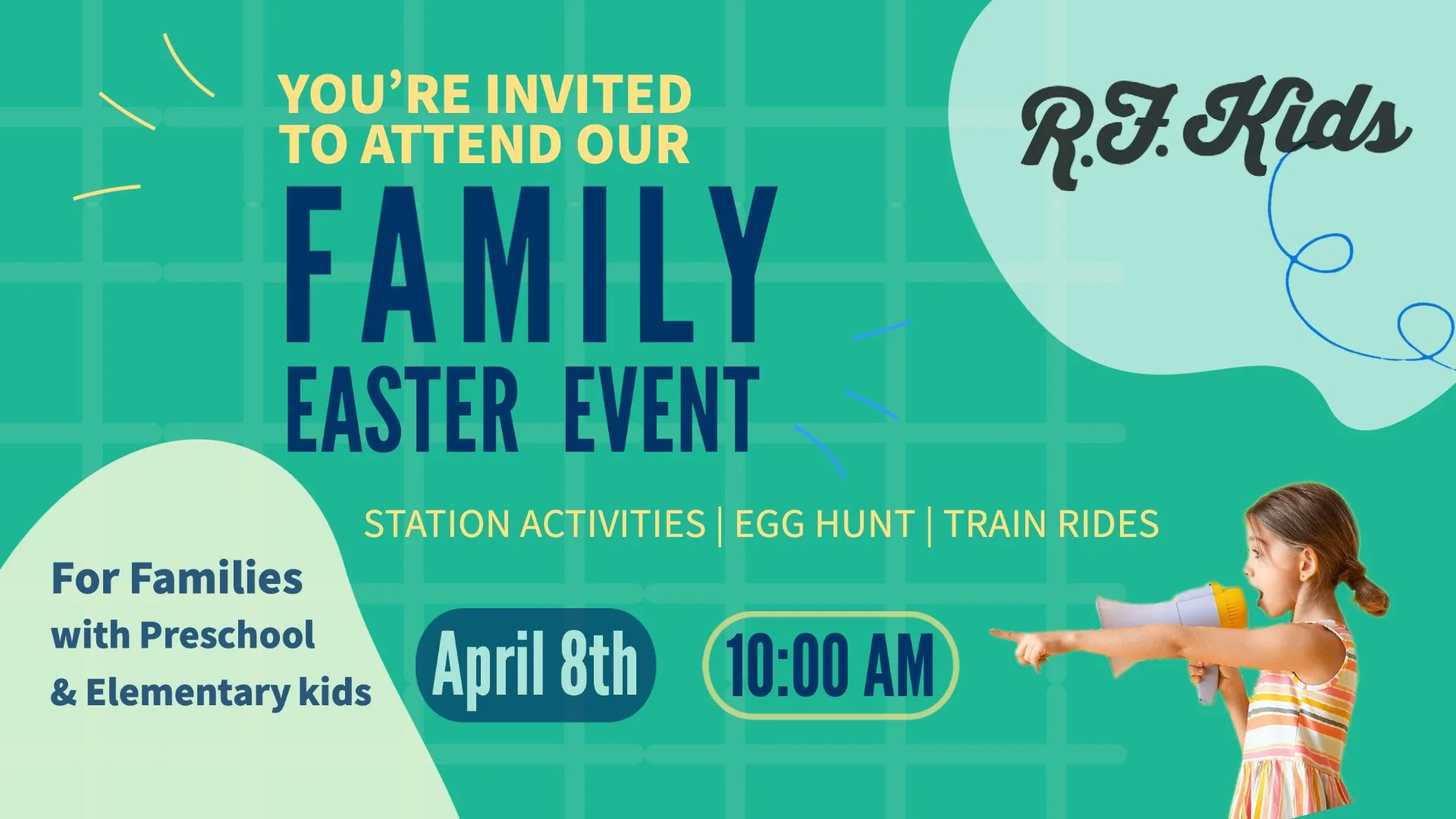 YOU'RE INVITED TO ATTEND OUR

FAMILY EASTER EVENT

R.F. Kids

STATION ACTIVITIES | EGG HUNT | TRAIN RIDES

For Families with Preschool & Elementary kids

April 8th

10:00 AM